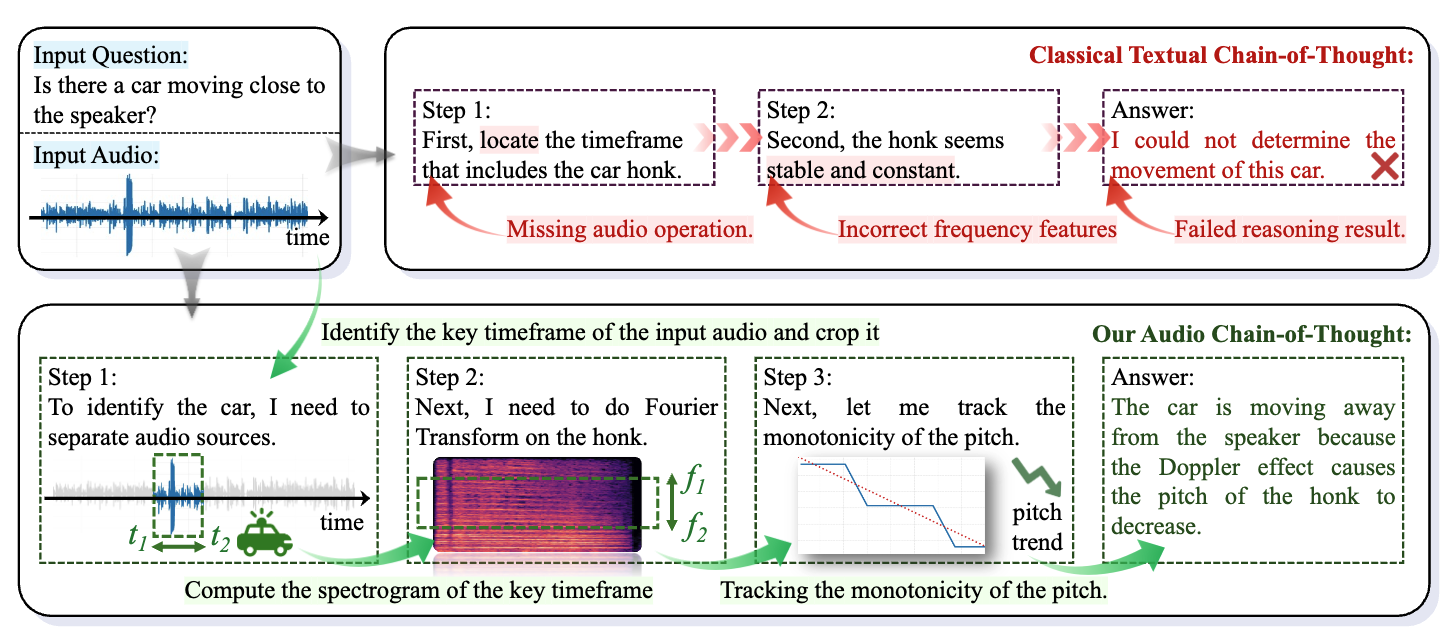 Input Question:
Is there a car moving close to the speaker?

Input Audio:

time

Classical Textual Chain-of-Thought:

Step 1:
First, locate the timeframe that includes the car honk.

Step 2:
Second, the honk seems stable and constant.

Answer:
I could not determine the movement of this car.

Missing audio operation.

Incorrect frequency features

Failed reasoning result.

Identify the key timeframe of the input audio and crop it

Our Audio Chain-of-Thought:

Step 1:
To identify the car, I need to separate audio sources.

time

$t_1$ $t_2$

Step 2:
Next, I need to do Fourier Transform on the honk.

$f_1$
$f_2$

Step 3:
Next, let me track the monotonicity of the pitch.

pitch trend

Answer:
The car is moving away from the speaker because the Doppler effect causes the pitch of the honk to decrease.

Compute the spectrogram of the key timeframe

Tracking the monotonicity of the pitch.